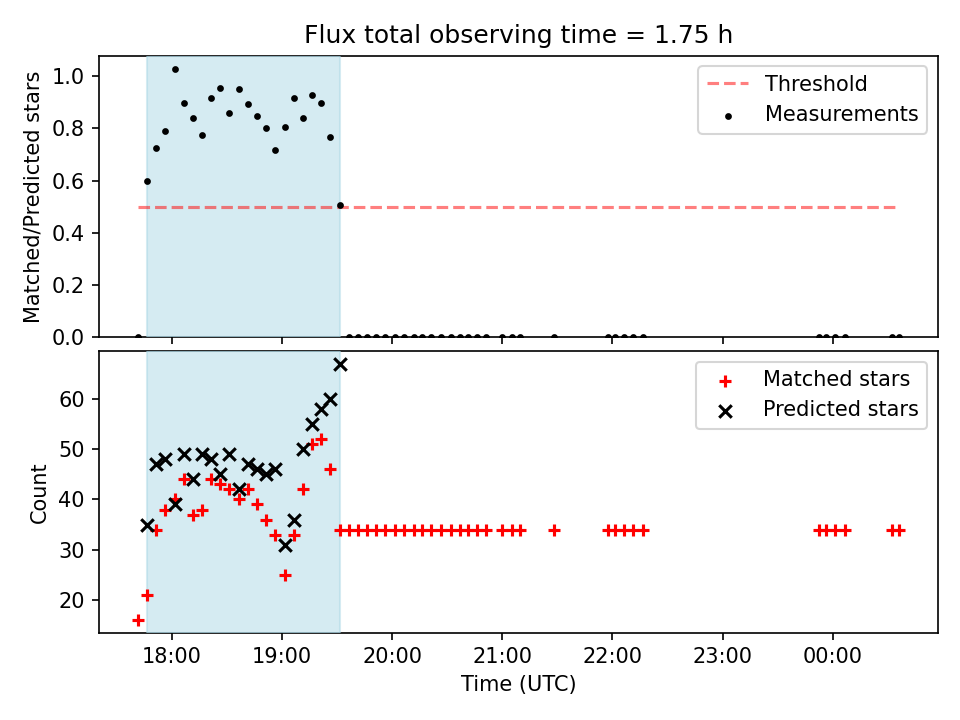 Flux total observing time = 1.75 h

Matched/Predicted stars

1.0
0.8
0.6
0.4
0.2
0.0

Threshold
Measurements

Count

60
50
40
30
20

Matched stars
Predicted stars

18:00
19:00
20:00
21:00
22:00
23:00
00:00

Time (UTC)